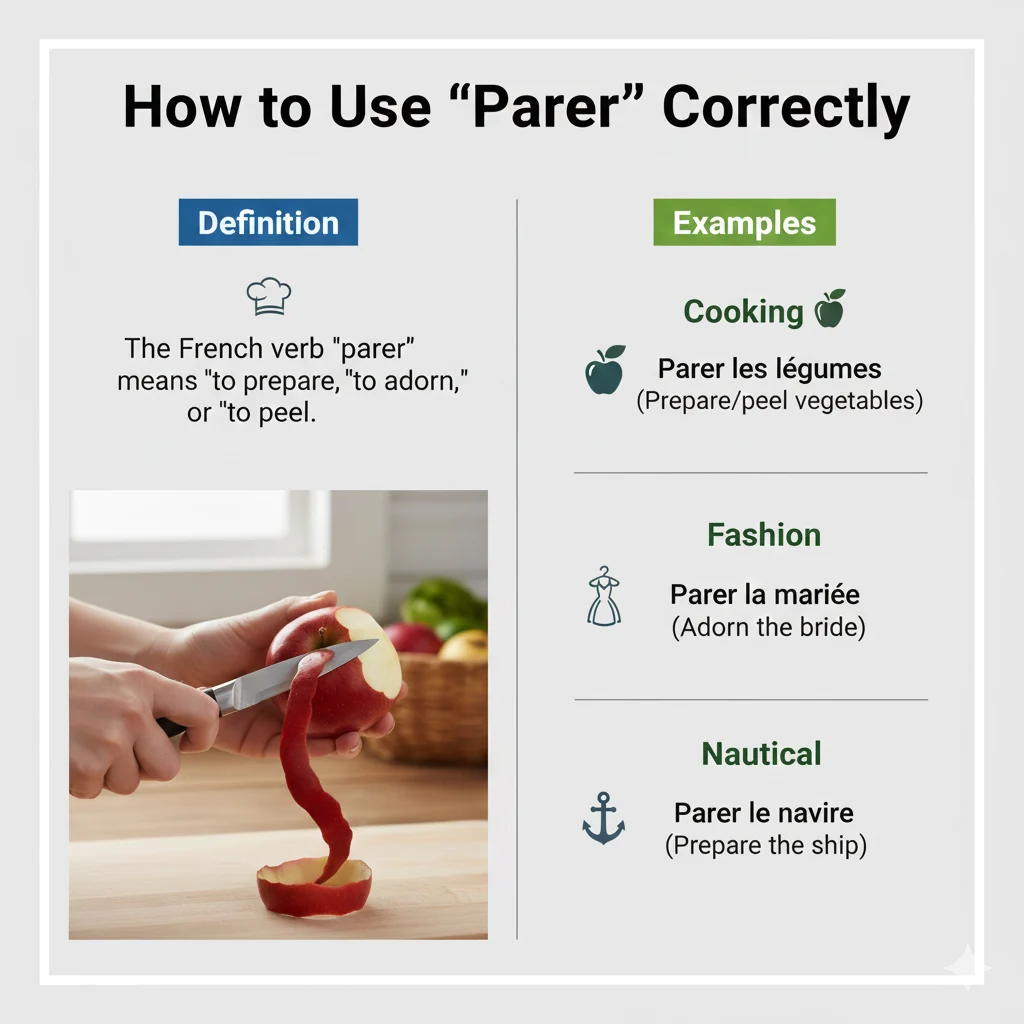 How to Use “Parer” Correctly

Definition

The French verb "parer" means "to prepare, "to adorn," or "to peel.

Examples

Cooking

Parer les légumes
(Prepare/peel vegetables)

Fashion

Parer la mariée
(Adorn the bride)

Nautical

Parer le navire
(Prepare the ship)